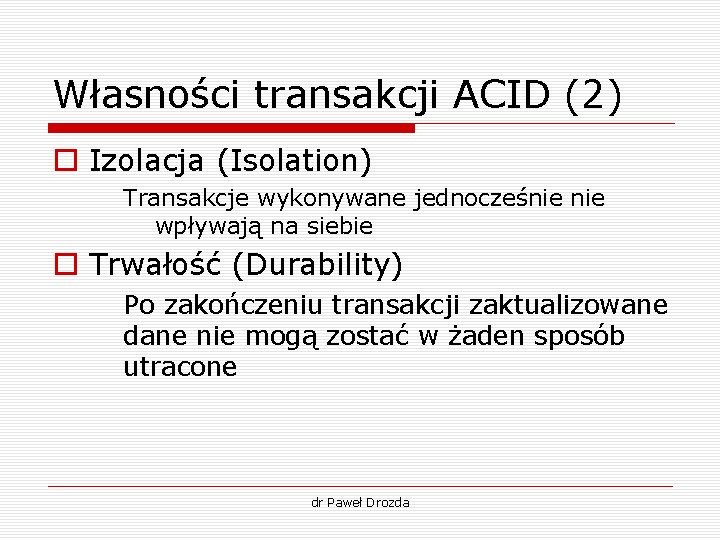 Własności transakcji ACID (2)

Izolacja (Isolation)

Transakcje wykonywane jednocześnie nie wpływają na siebie

Trwałość (Durability)

Po zakończeniu transakcji zaktualizowane dane nie mogą zostać w żaden sposób utracone

dr Paweł Drozda